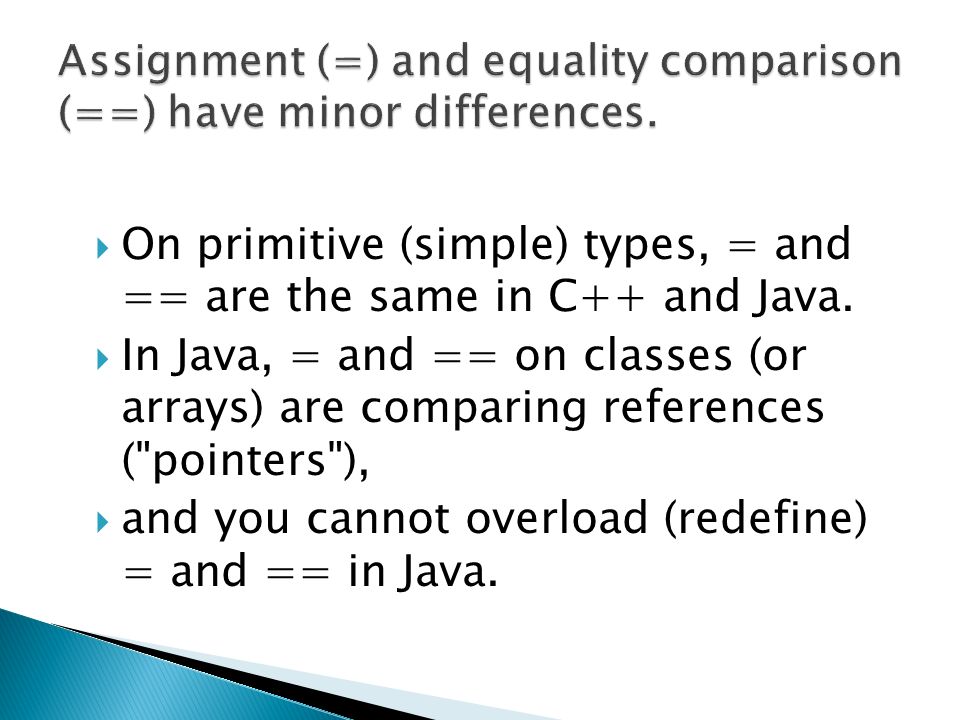 Assignment (=) and equality comparison (==) have minor differences.

On primitive (simple) types, = and == are the same in C++ and Java.

In Java, = and == on classes (or arrays) are comparing references ("pointers"),

and you cannot overload (redefine) = and == in Java.